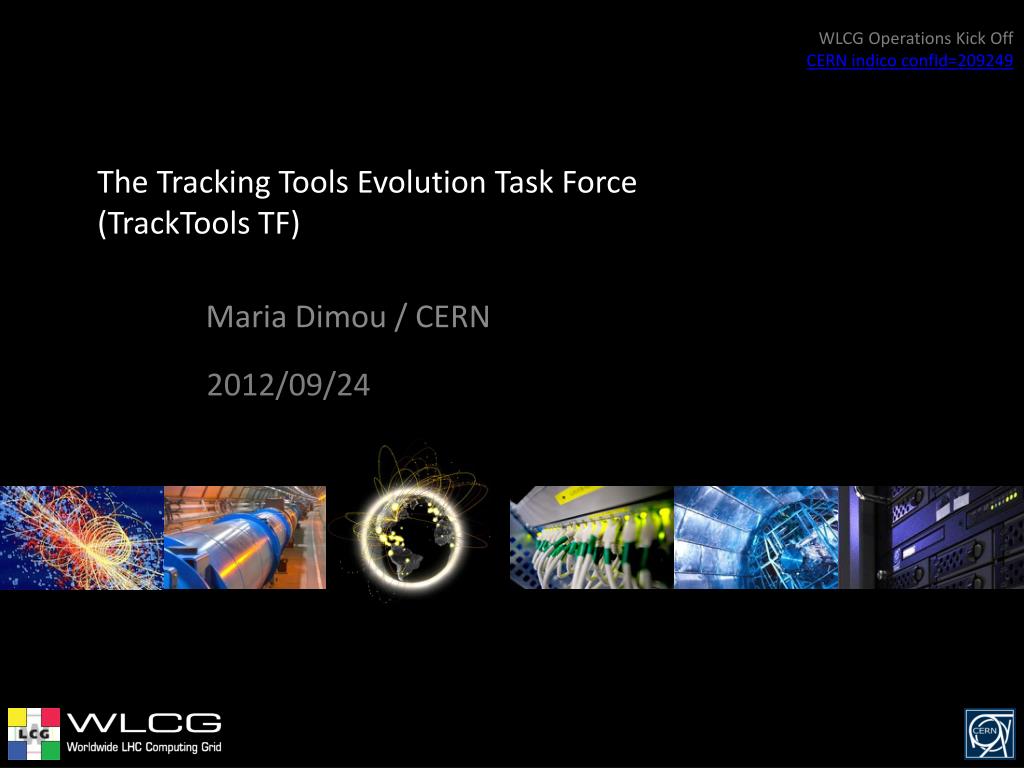 WLCG Operations Kick Off
CERN indico confId=209249

The Tracking Tools Evolution Task Force (TrackTools TF)

Maria Dimou / CERN

2012/09/24

LCG
WLCG
Worldwide LHC Computing Grid

CERN